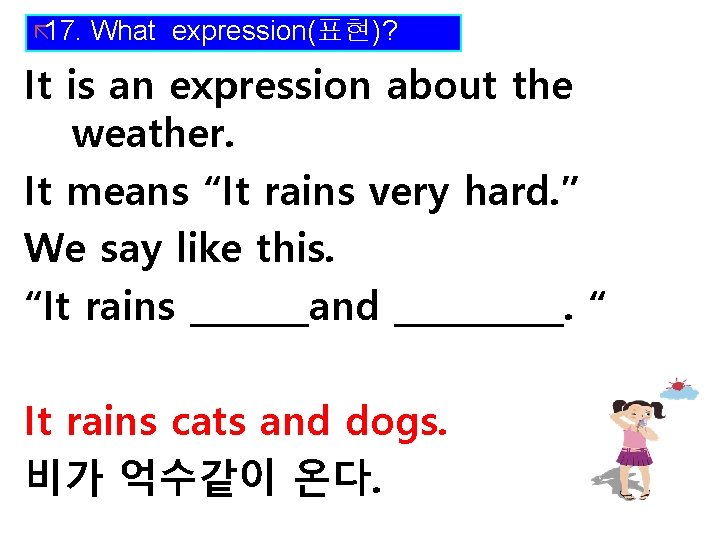 17. What expression(표현)?

It is an expression about the weather.

It means “It rains very hard.”

We say like this.

“It rains ______and _________. “

It rains cats and dogs.

비가 억수같이 온다.